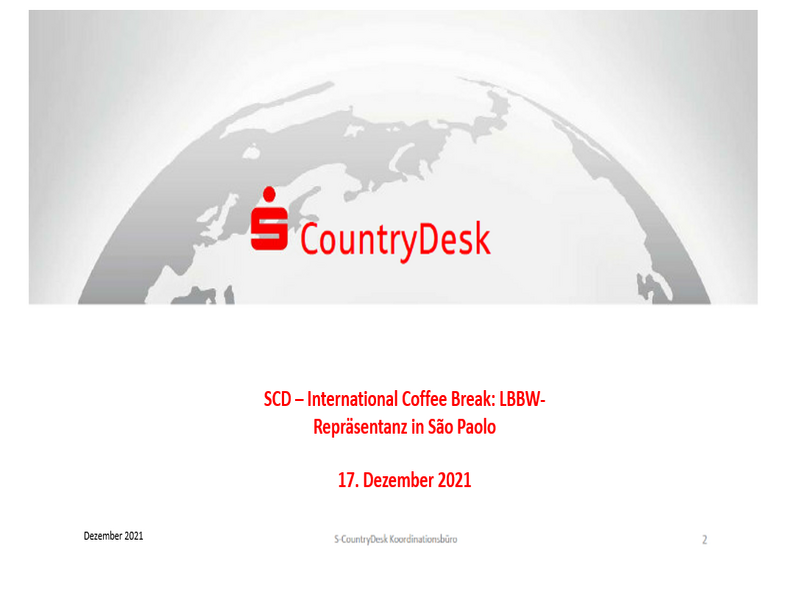 CountryDesk

SCD – International Coffee Break: LBBW-Repräsentanz in São Paolo

17. Dezember 2021

Dezember 2021

S-CountryDesk Koordinationsbüro

2